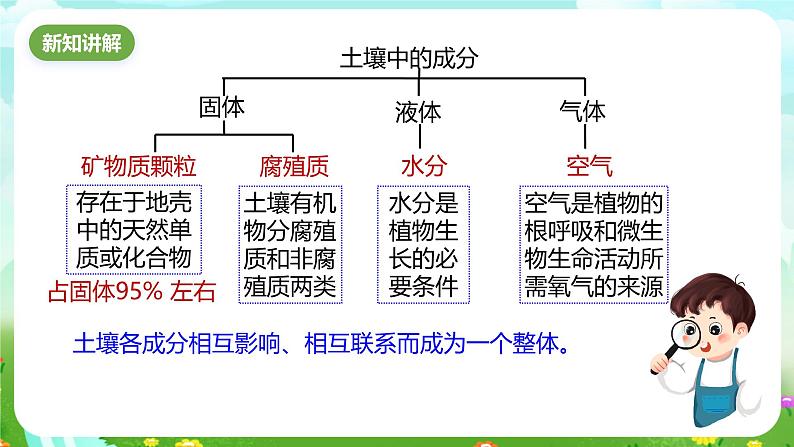 新知讲解

土壤中的成分

固体

液体

气体

矿物质颗粒

腐殖质

水分

空气

存在于地壳中的天然单质或化合物

占固体95% 左右

土壤有机物分腐殖质和非腐殖质两类

水分是植物生长的必要条件

空气是植物的根呼吸和微生物生命活动所需氧气的来源

土壤各成分相互影响、相互联系而成为一个整体。